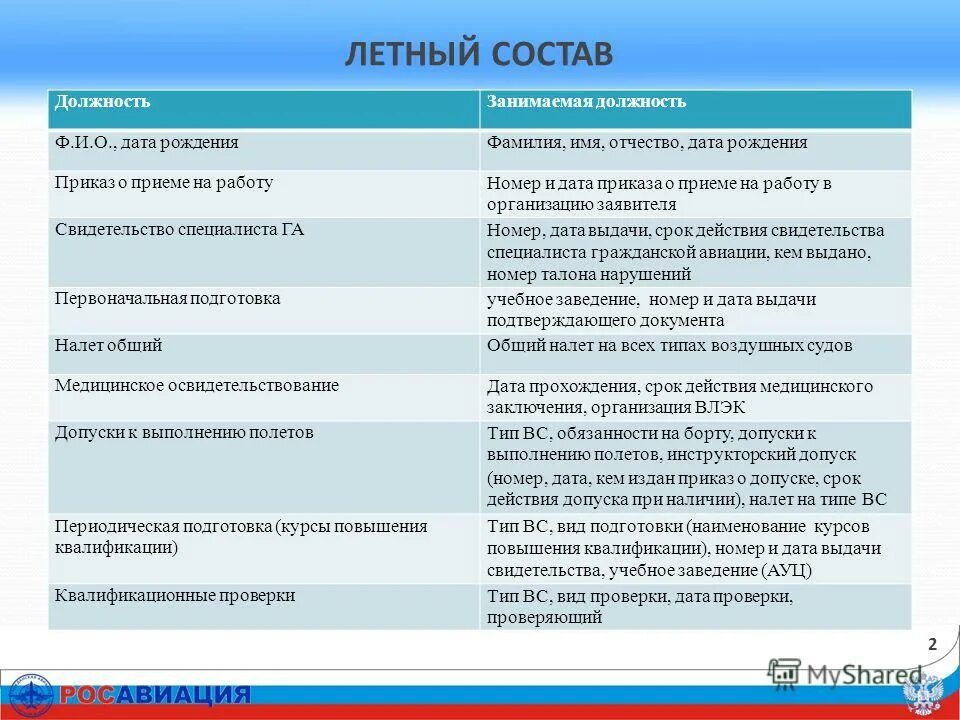 ЛЕТНЫЙ СОСТАВ

| Должность | Занимаемая должность |
|---|---|
| Ф.И.О., дата рождения | Фамилия, имя, отчество, дата рождения |
| Приказ о приеме на работу | Номер и дата приказа о приеме на работу в организацию заявителя |
| Свидетельство специалиста ГА | Номер, дата выдачи, срок действия свидетельства специалиста гражданской авиации, кем выдано, номер талона нарушений |
| Первоначальная подготовка | учебное заведение, номер и дата выдачи подтверждающего документа |
| Налет общий | Общий налет на всех типах воздушных судов |
| Медицинское освидетельствование | Дата прохождения, срок действия медицинского заключения, организация ВЛЭК |
| Допуски к выполнению полетов | Тип ВС, обязанности на борту, допуски к выполнению полетов, инструкторский допуск (номер, дата, кем издан приказ о допуске, срок действия допуска при наличии), налет на типе ВС |
| Периодическая подготовка (курсы повышения квалификации) | Тип ВС, вид подготовки (наименование курсов повышения квалификации), номер и дата выдачи свидетельства, учебное заведение (АУЦ) |
| Квалификационные проверки | Тип ВС, вид проверки, дата проверки, проверяющий |

2

РОСАВИАЦИЯ

MyShared